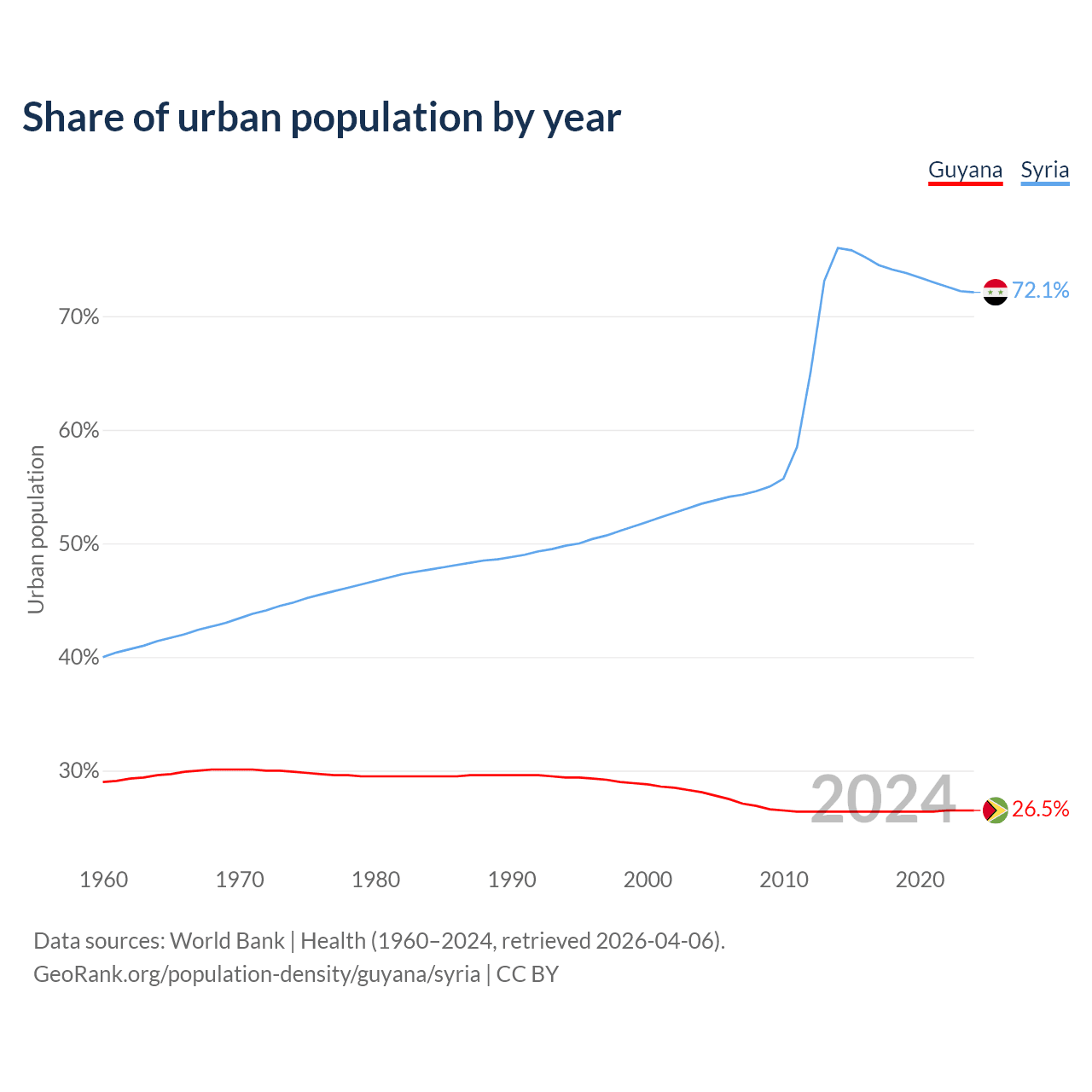 Share of urban population by year

Guyana Syria

Urban population

70%
60%
50%
40%
30%

72.1%
26.5%
2024

1960 1970 1980 1990 2000 2010 2020

Data sources: World Bank | Health (1960–2024, retrieved 2026-04-06).
GeoRank.org/population-density/guyana/syria | CC BY